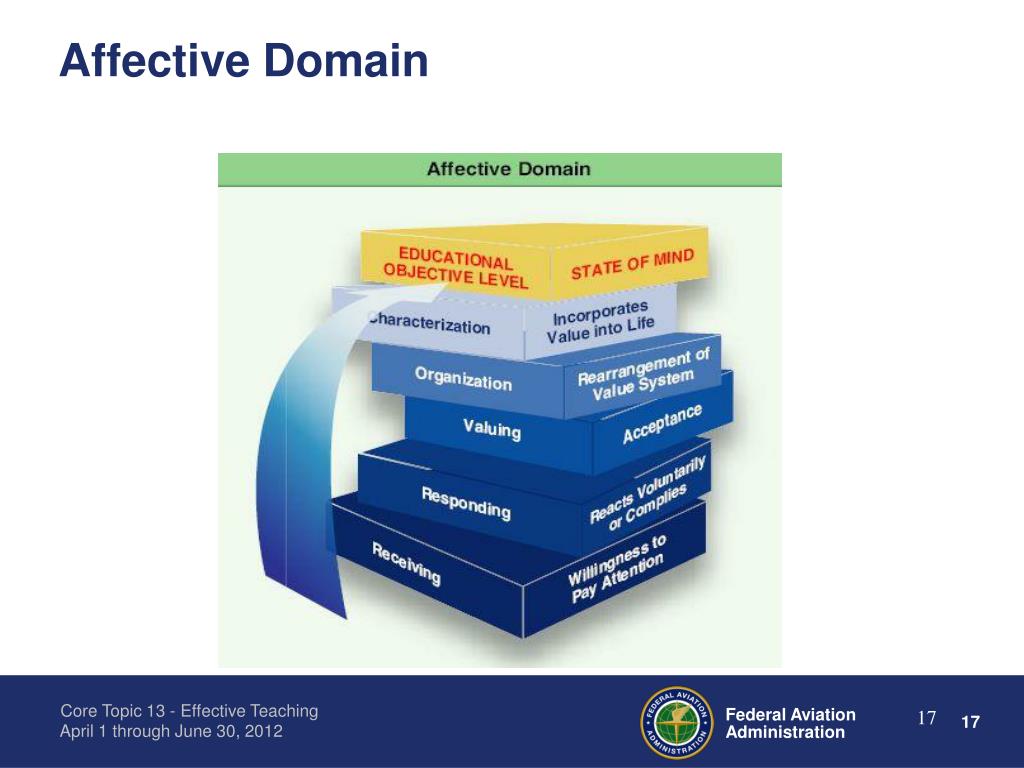 Affective Domain

Affective Domain

EDUCATIONAL OBJECTIVE LEVEL

STATE OF MIND

Characterization

Incorporates Value into Life

Organization

Rearrangement of Value System

Valuing

Acceptance

Responding

Reacts Voluntarily or Complies

Receiving

Willingness to Pay Attention

Core Topic 13 - Effective Teaching
April 1 through June 30, 2012

FEDERAL AVIATION ADMINISTRATION

Federal Aviation Administration

17

17